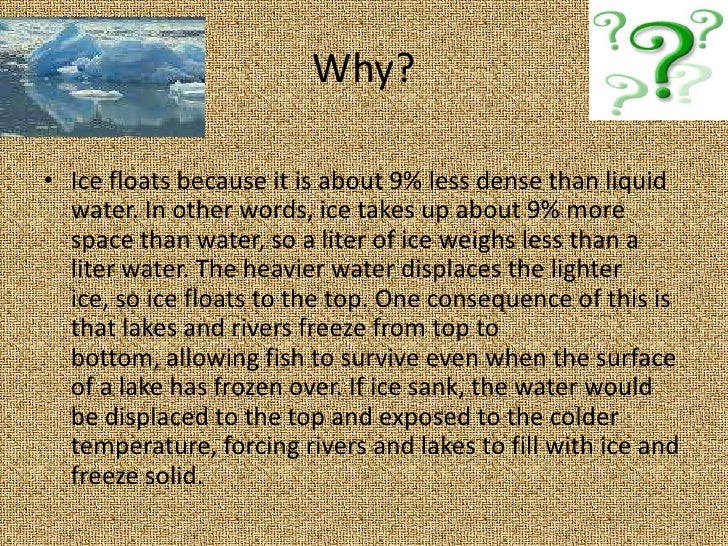 Why?

• Ice floats because it is about 9% less dense than liquid water. In other words, ice takes up about 9% more space than water, so a liter of ice weighs less than a liter water. The heavier water displaces the lighter ice, so ice floats to the top. One consequence of this is that lakes and rivers freeze from top to bottom, allowing fish to survive even when the surface of a lake has frozen over. If ice sank, the water would be displaced to the top and exposed to the colder temperature, forcing rivers and lakes to fill with ice and freeze solid.